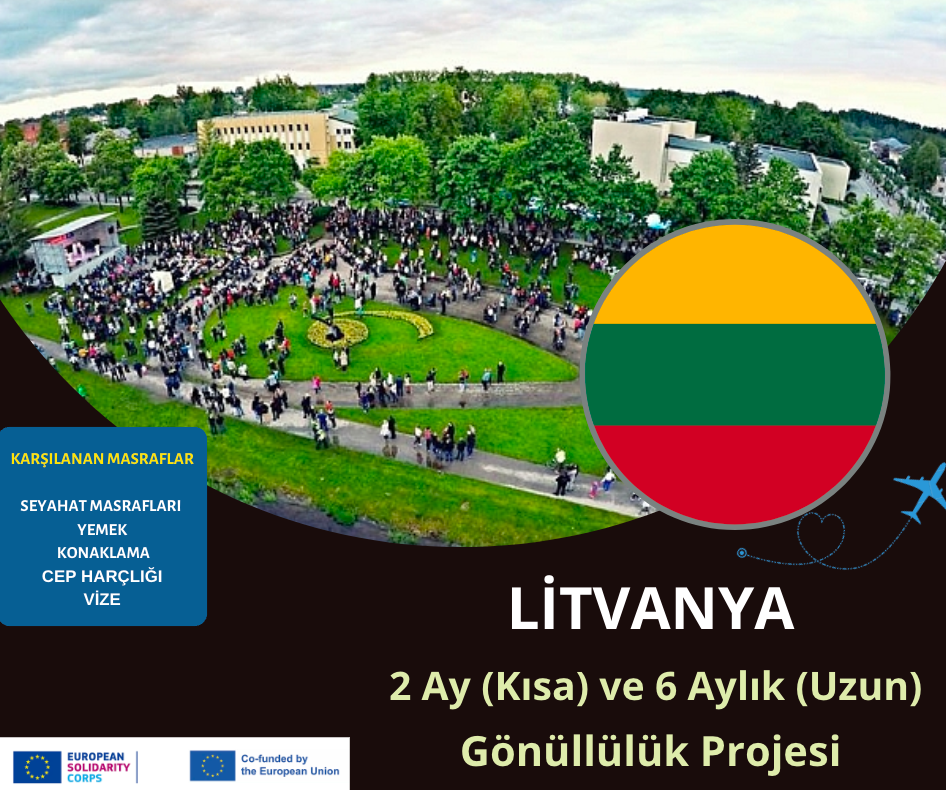 KARŞILANAN MASRAFLAR

SEYAHAT MASRAFLARI
YEMEK
KONAKLAMA
CEP HARÇLIĞI
VİZE

LİTVANYA

2 Ay (Kısa) ve 6 Aylık (Uzun) Gönüllülük Projesi

EUROPEAN SOLIDARITY CORPS

Co-funded by the European Union